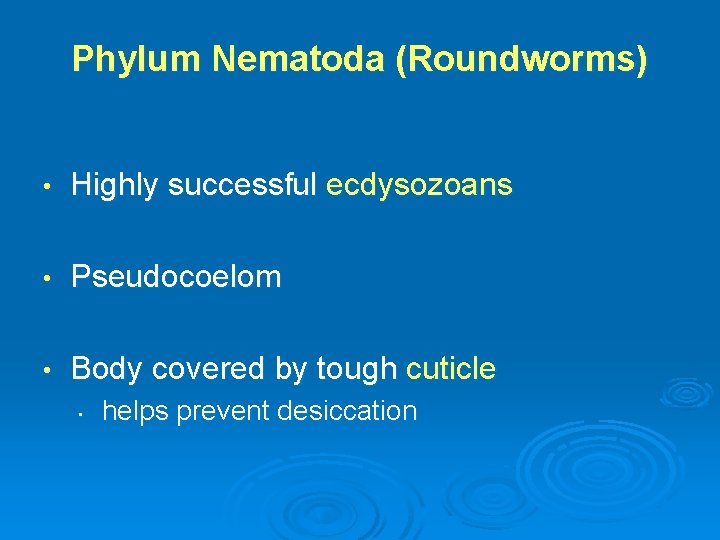 Phylum Nematoda (Roundworms)

• Highly successful ecdysozoans

• Pseudocoelom

• Body covered by tough cuticle
• helps prevent desiccation